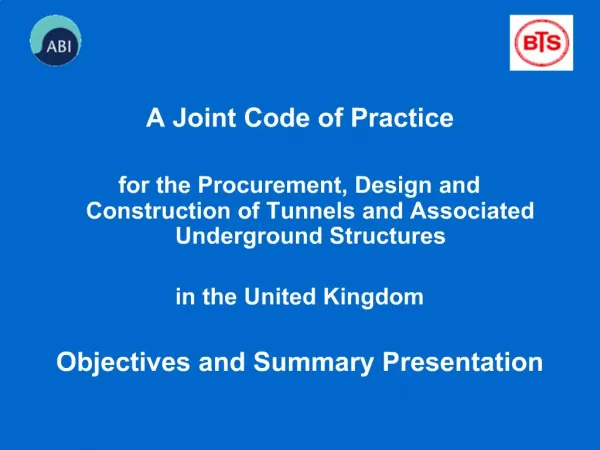 ABI

BTS

A Joint Code of Practice

for the Procurement, Design and Construction of Tunnels and Associated Underground Structures

in the United Kingdom

Objectives and Summary Presentation